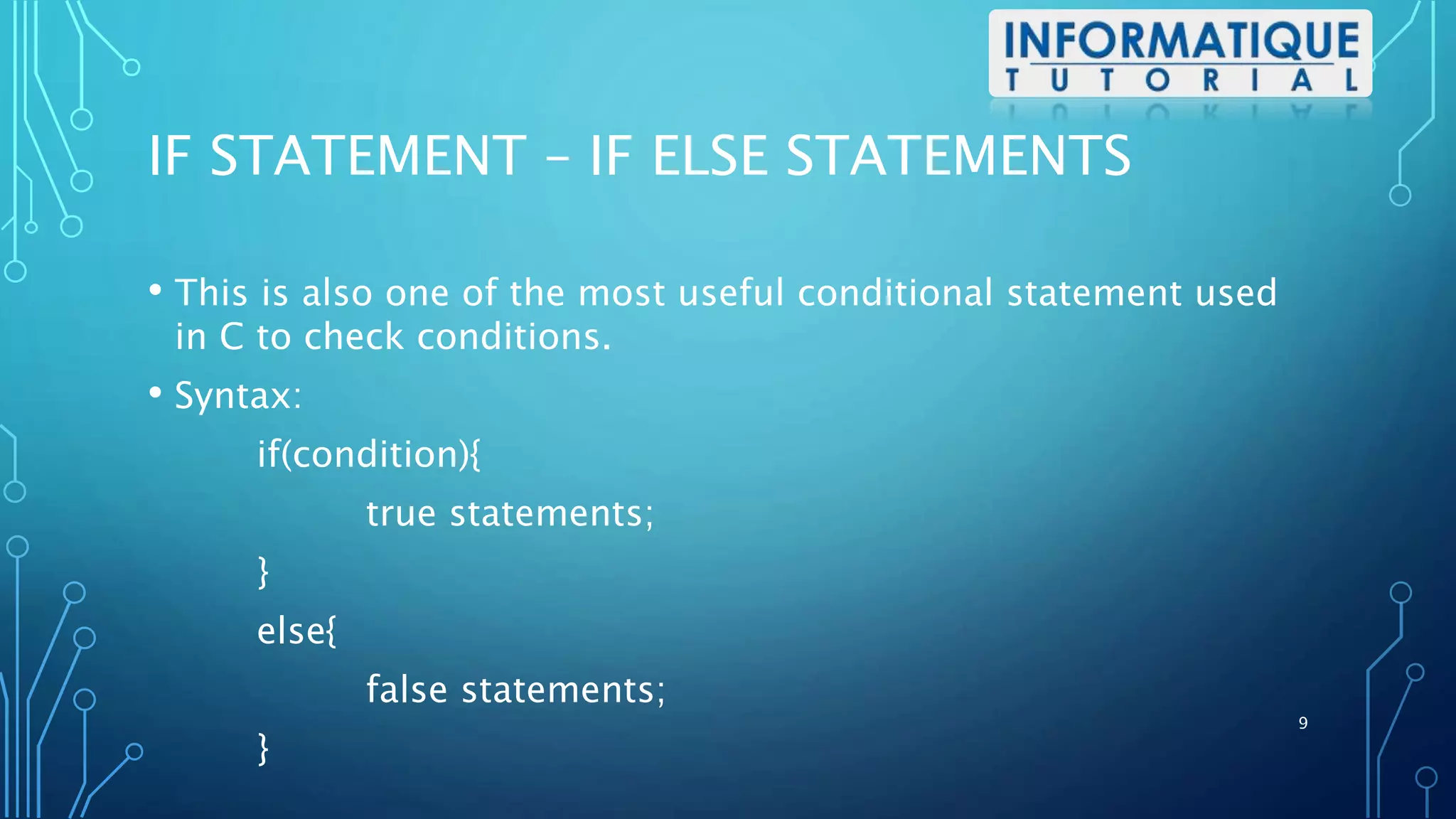 INFORMATIQUE
TUTORIAL

IF STATEMENT – IF ELSE STATEMENTS

• This is also one of the most useful conditional statement used in C to check conditions.

• Syntax:

if(condition){

true statements;

}

else{

false statements;

}

9